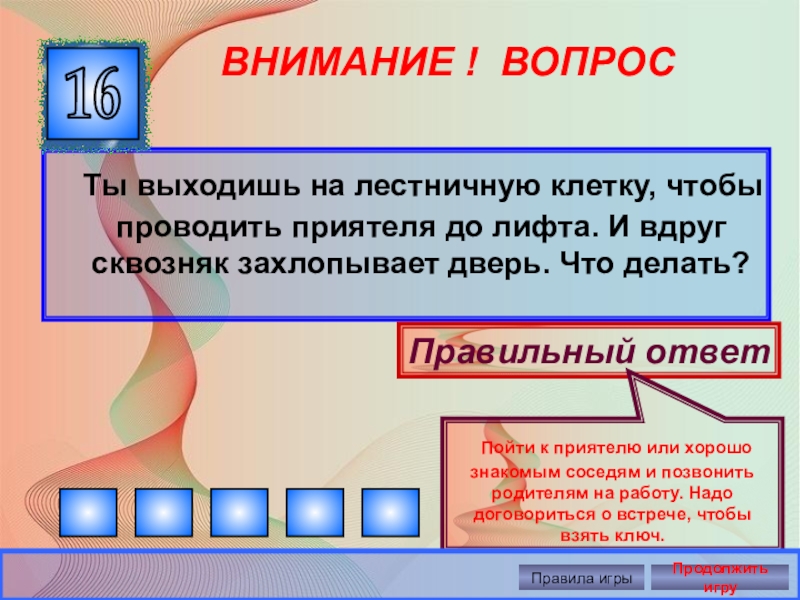 16

ВНИМАНИЕ ! ВОПРОС

Ты выходишь на лестничную клетку, чтобы проводить приятеля до лифта. И вдруг сквозняк захлопывает дверь. Что делать?

Правильный ответ

Пойти к приятелю или хорошо знакомым соседям и позвонить родителям на работу. Надо договориться о встрече, чтобы взять ключ.

Правила игры

Продолжить игру